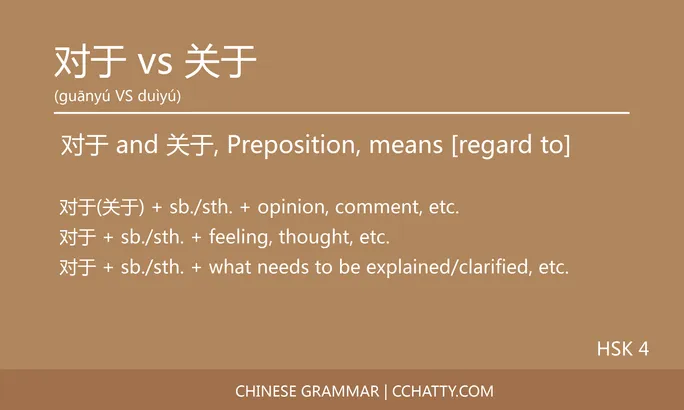 对于 vs 关于
(guānyú VS duìyú)

对于 and 关于, Preposition, means [regard to]

对于(关于) + sb./sth. + opinion, comment, etc.
对于 + sb./sth. + feeling, thought, etc.
对于 + sb./sth. + what needs to be explained/clarified, etc.

HSK 4

CHINESE GRAMMAR | CCHATTY.COM